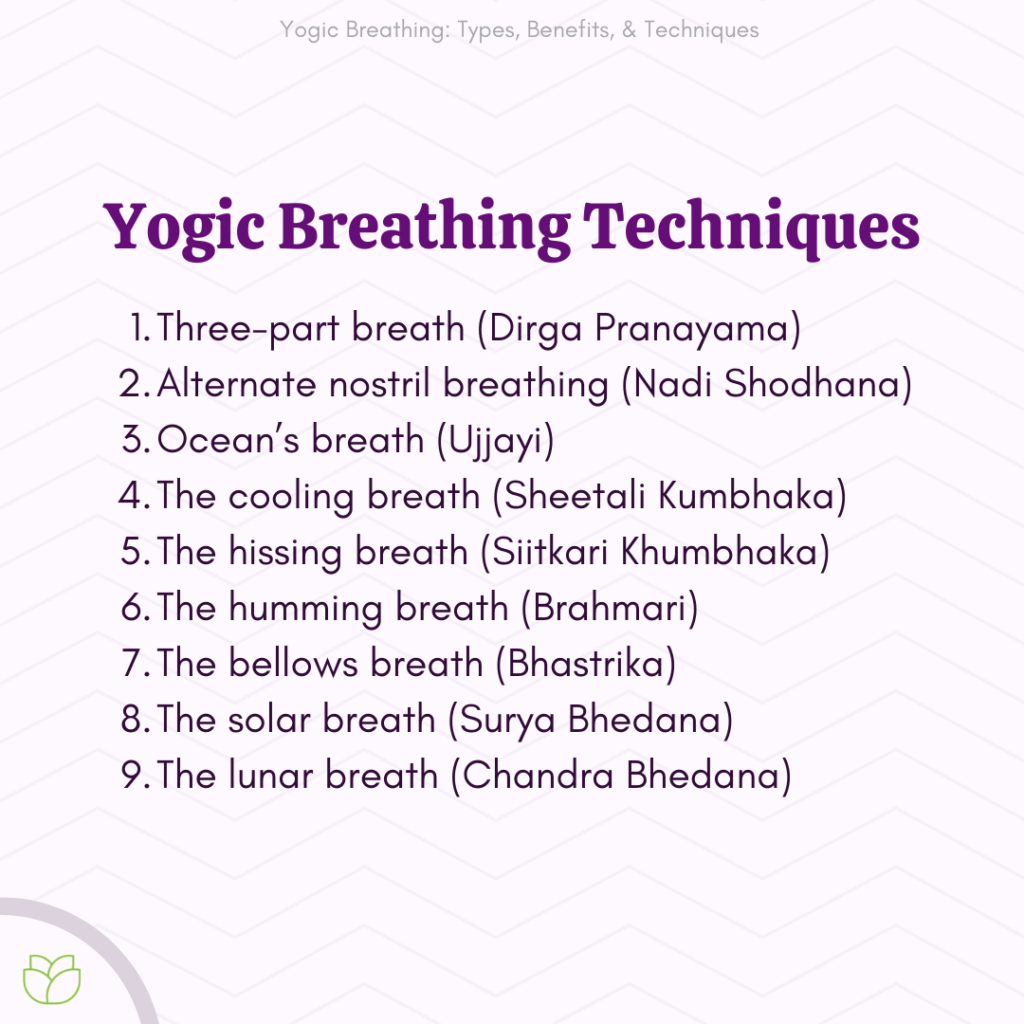 Yogic Breathing: Types, Benefits, & Techniques

Yogic Breathing Techniques

1. Three-part breath (Dirga Pranayama)
2. Alternate nostril breathing (Nadi Shodhana)
3. Ocean's breath (Ujjayi)
4. The cooling breath (Sheetali Kumbhaka)
5. The hissing breath (Siitkari Khumbhaka)
6. The humming breath (Brahmari)
7. The bellows breath (Bhastrika)
8. The solar breath (Surya Bhedana)
9. The lunar breath (Chandra Bhedana)